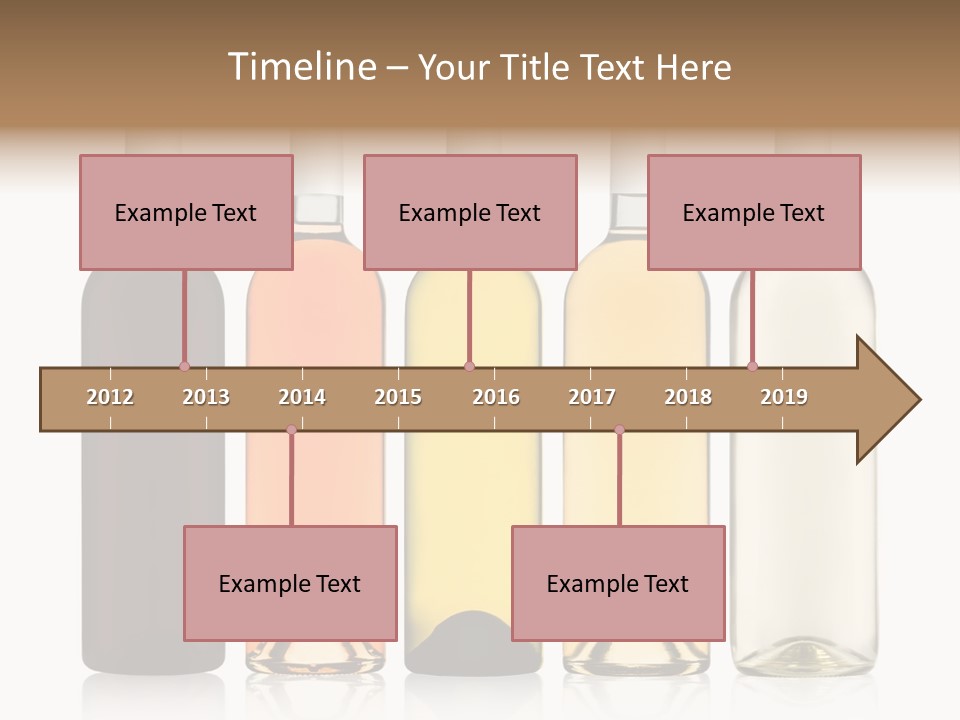 Timeline – Your Title Text Here

Example Text

Example Text

Example Text

2012 2013 2014 2015 2016 2017 2018 2019

Example Text

Example Text